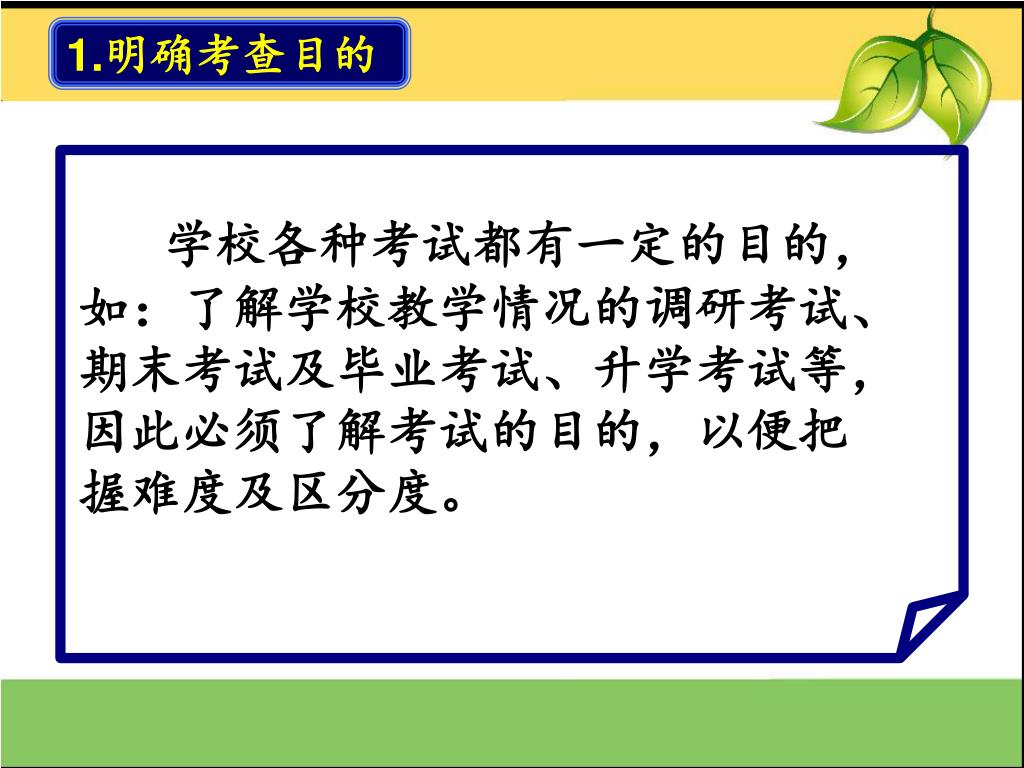 1.明确考查目的

学校各种考试都有一定的目的，如：了解学校教学情况的调研考试、期末考试及毕业考试、升学考试等，因此必须了解考试的目的，以便把握难度及区分度。